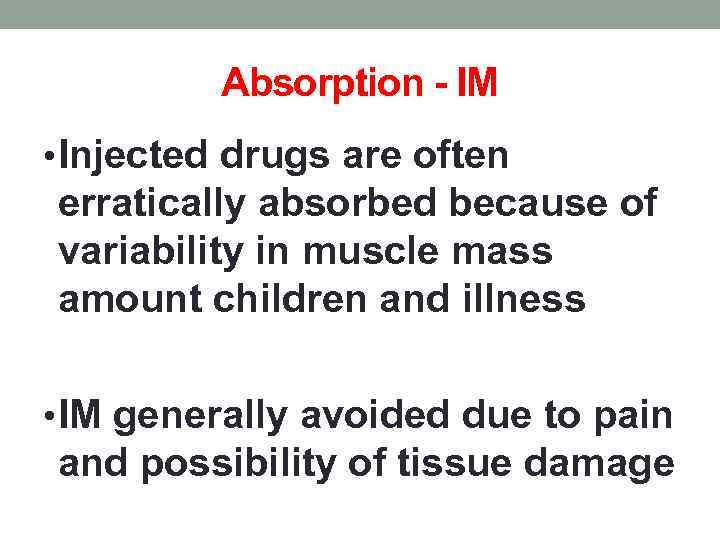 Absorption - IM

•Injected drugs are often erratically absorbed because of variability in muscle mass amount children and illness

•IM generally avoided due to pain and possibility of tissue damage